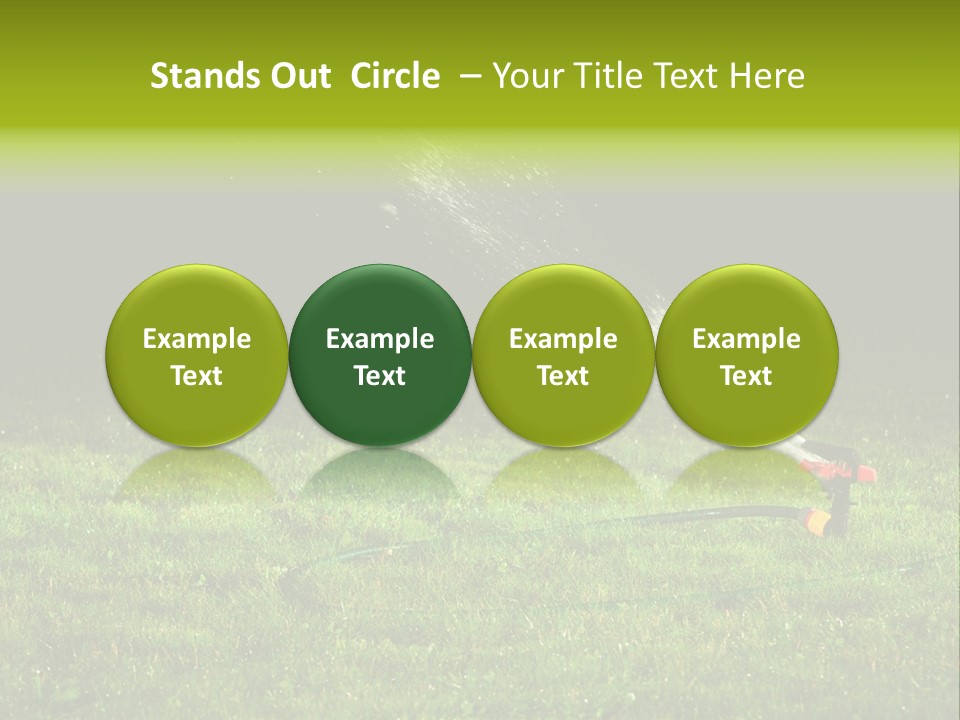 Stands Out Circle – Your Title Text Here

Example Text

Example Text

Example Text

Example Text